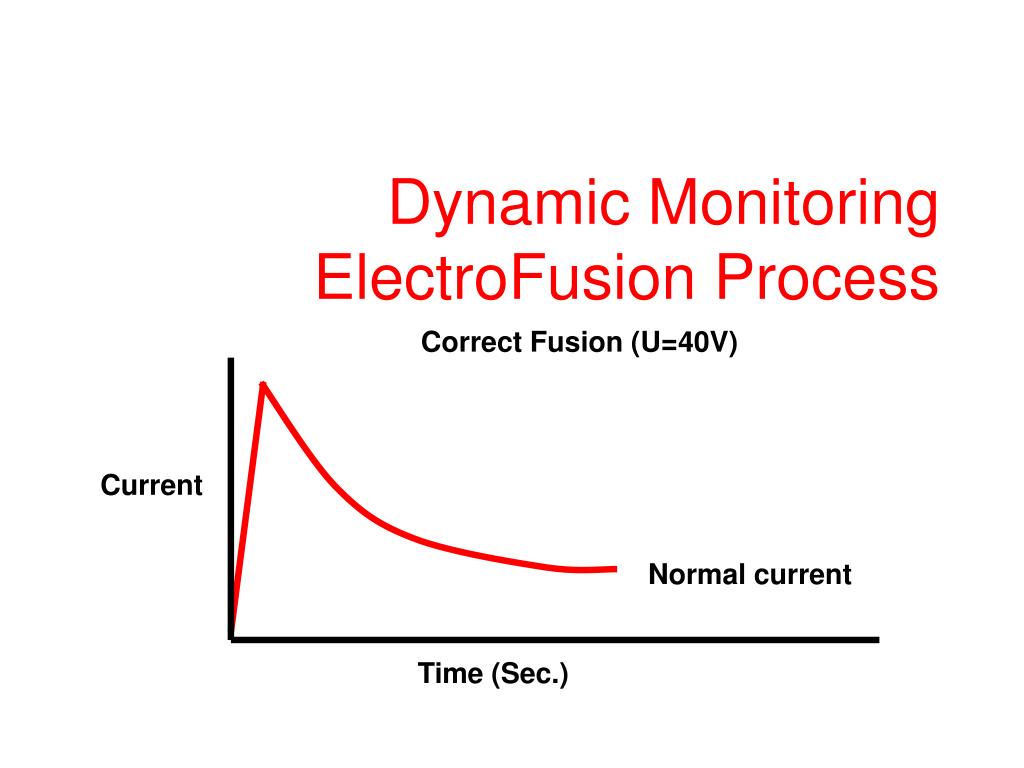 Dynamic Monitoring ElectroFusion Process

Correct Fusion (U=40V)

Current

Normal current

Time (Sec.)